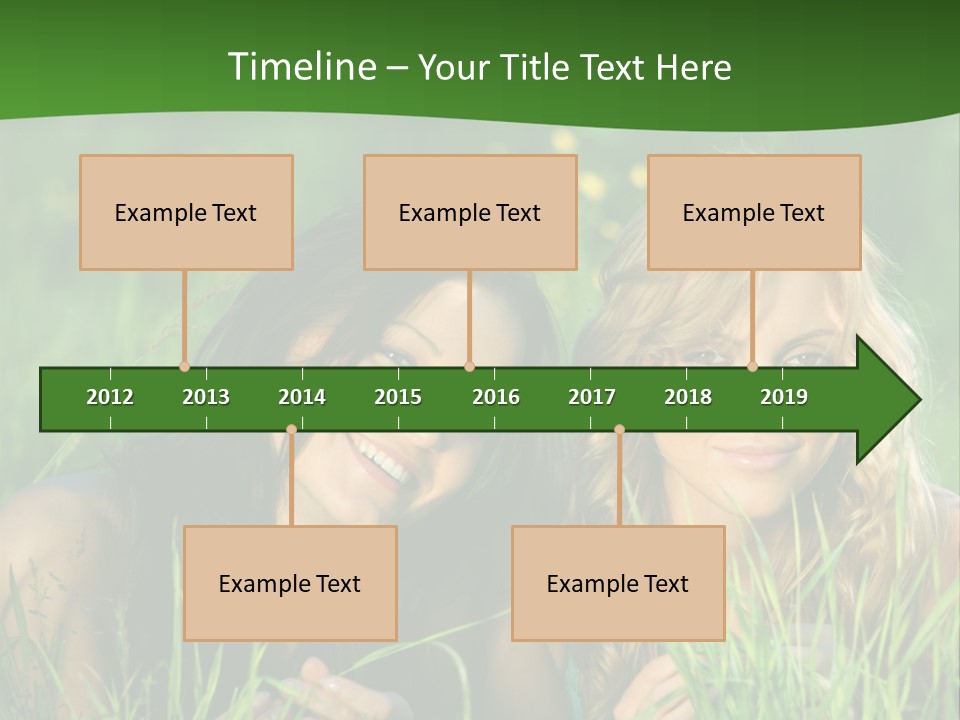 Timeline – Your Title Text Here

Example Text

Example Text

Example Text

2012 2013 2014 2015 2016 2017 2018 2019

Example Text

Example Text